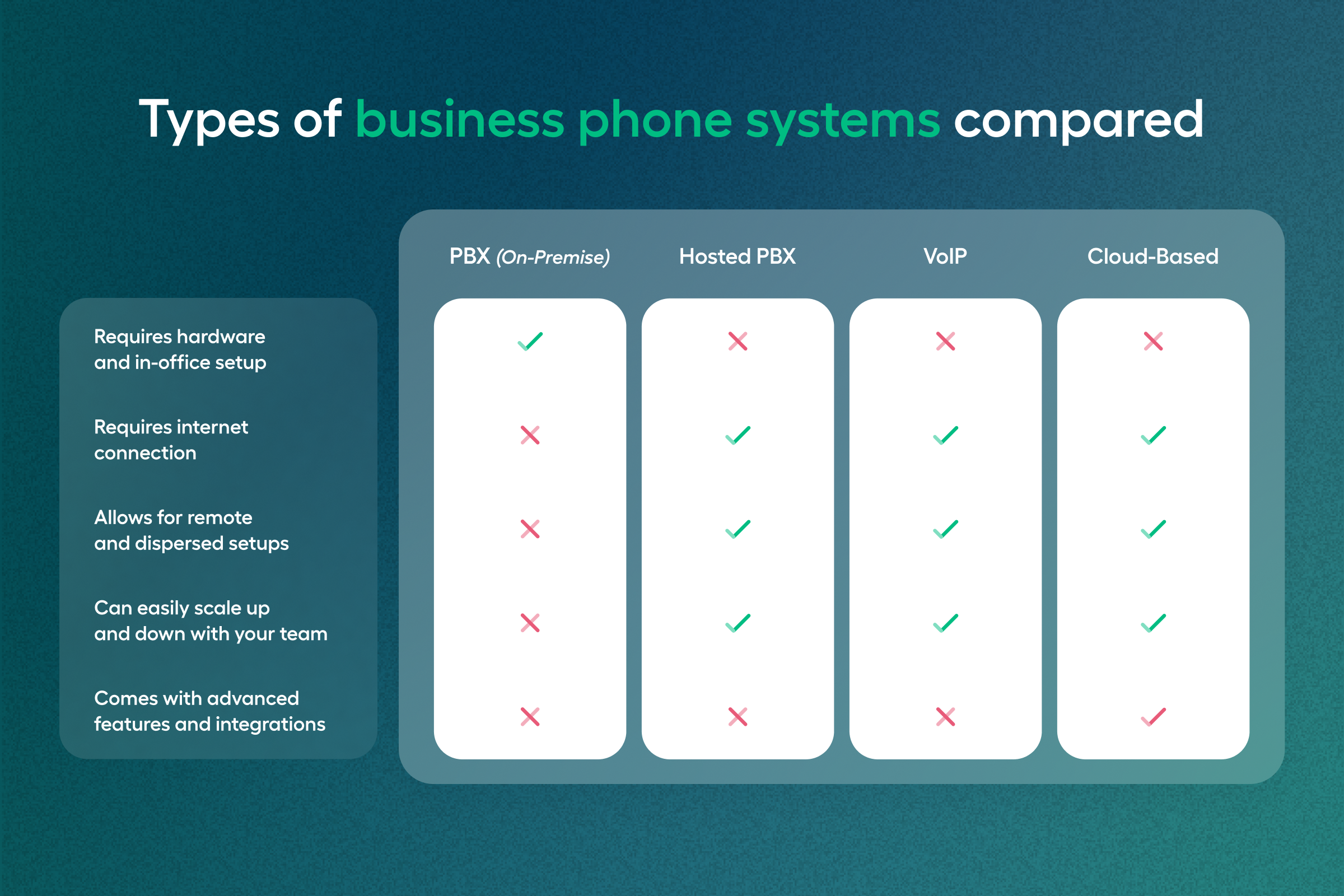 Types of business phone systems compared

| | PBX (On-Premise) | Hosted PBX | VoIP | Cloud-Based |
|---|---|---|---|---|
| Requires hardware and in-office setup | ✓ | ✗ | ✗ | ✗ |
| Requires internet connection | ✗ | ✓ | ✓ | ✓ |
| Allows for remote and dispersed setups | ✗ | ✓ | ✓ | ✓ |
| Can easily scale up and down with your team | ✗ | ✓ | ✓ | ✓ |
| Comes with advanced features and integrations | ✗ | ✗ | ✗ | ✓ |